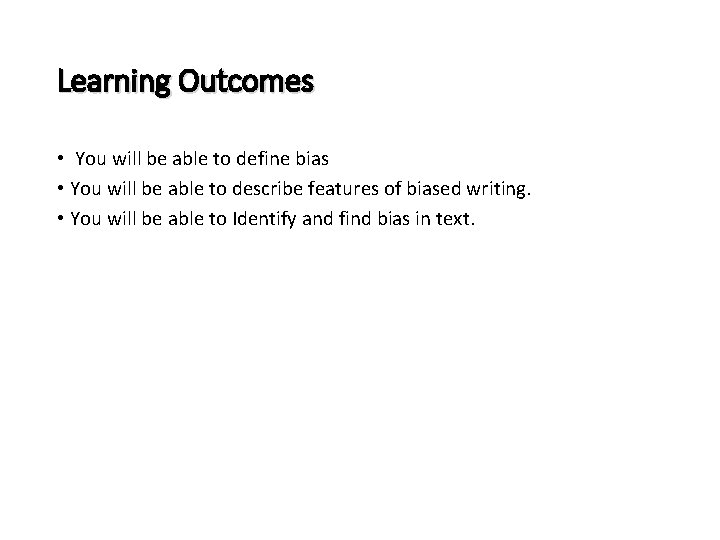 Learning Outcomes

• You will be able to define bias
• You will be able to describe features of biased writing.
• You will be able to Identify and find bias in text.